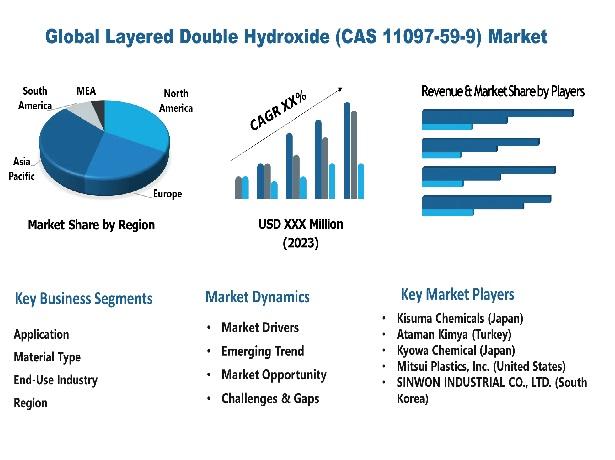 Global Layered Double Hydroxide (CAS 11097-59-9) Market

South America
MEA
North America
Asia Pacific
Europe

Market Share by Region

CAGR XX%

USD XXX Million (2023)

Revenue & Market Share by Players

Key Business Segments

Application
Material Type
End-Use Industry
Region

Market Dynamics

• Market Drivers
• Emerging Trend
• Market Opportunity
• Challenges & Gaps

Key Market Players

• Kisuma Chemicals (Japan)
• Ataman Kimya (Turkey)
• Kyowa Chemical (Japan)
• Mitsui Plastics, Inc. (United States)
• SINWON INDUSTRIAL CO., LTD. (South Korea)